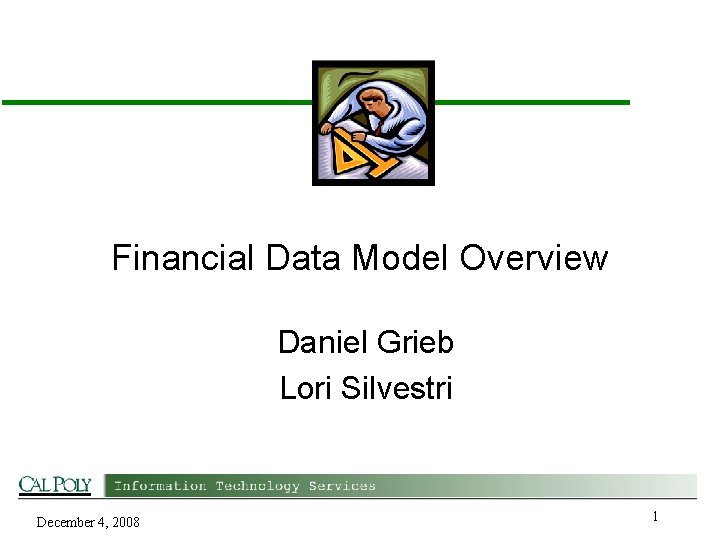 Financial Data Model Overview

Daniel Grieb
Lori Silvestri

CAL POLY Information Technology Services

December 4, 2008

1